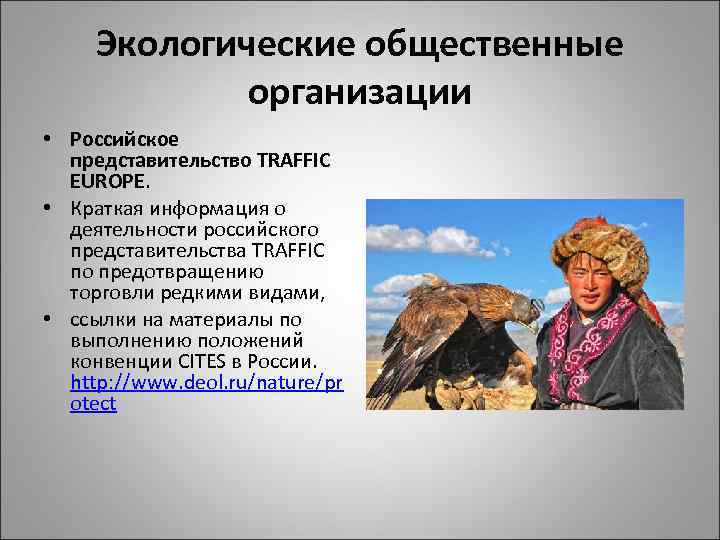 Экологические общественные организации

• Российское представительство TRAFFIC EUROPE.
• Краткая информация о деятельности российского представительства TRAFFIC по предотвращению торговли редкими видами,
• ссылки на материалы по выполнению положений конвенции CITES в России. http://www.deol.ru/nature/protect